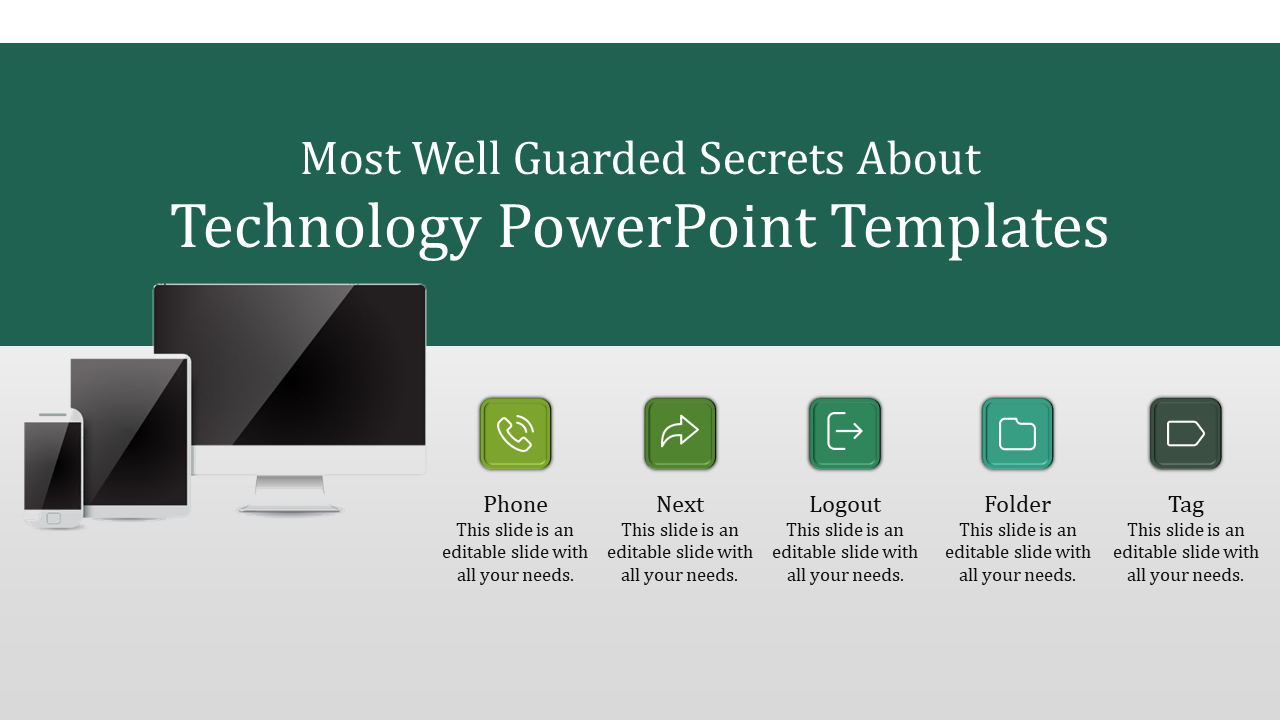 Most Well Guarded Secrets About
Technology PowerPoint Templates

Phone
This slide is an editable slide with all your needs.

Next
This slide is an editable slide with all your needs.

Logout
This slide is an editable slide with all your needs.

Folder
This slide is an editable slide with all your needs.

Tag
This slide is an editable slide with all your needs.